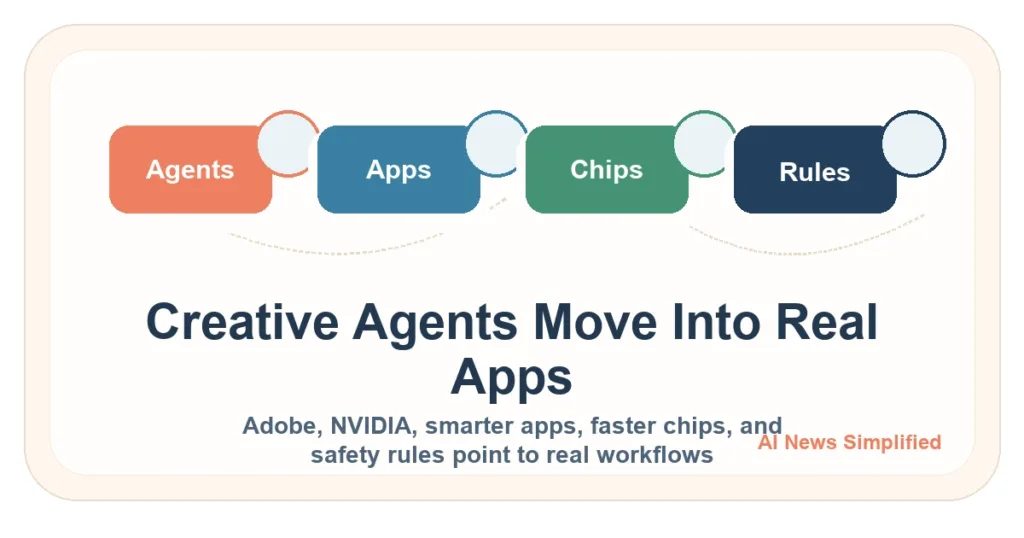 Agents
Apps
Chips
Rules

Creative Agents Move Into Real Apps

Adobe, NVIDIA, smarter apps, faster chips, and safety rules point to real workflows

AI News Simplified